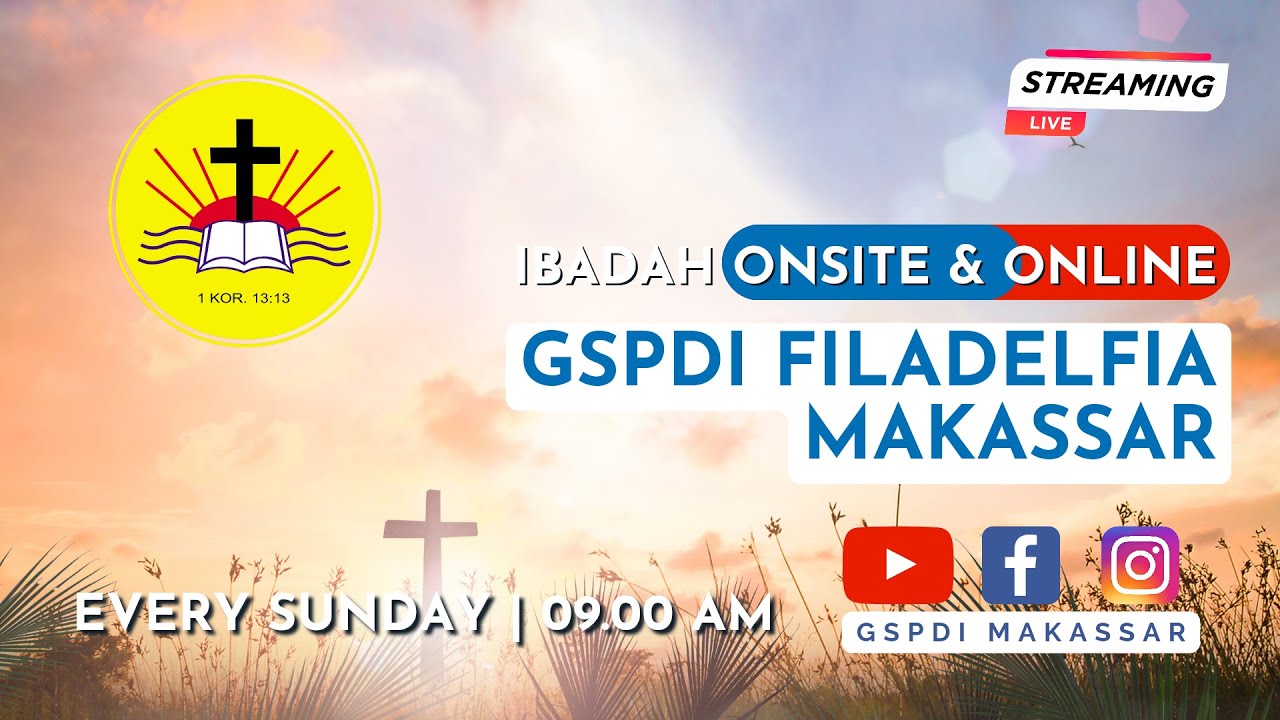 1 KOR. 13:13

STREAMING
LIVE

IBADAH ONSITE & ONLINE
GSPDI FILADELFIA MAKASSAR

EVERY SUNDAY | 09.00 AM

GSPDI MAKASSAR